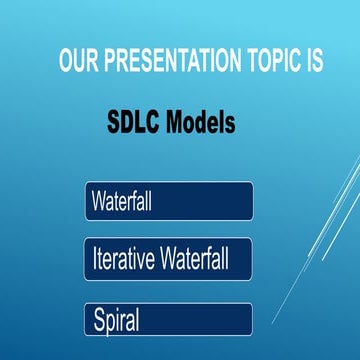 OUR PRESENTATION TOPIC IS

SDLC Models

Waterfall

Iterative Waterfall

Spiral